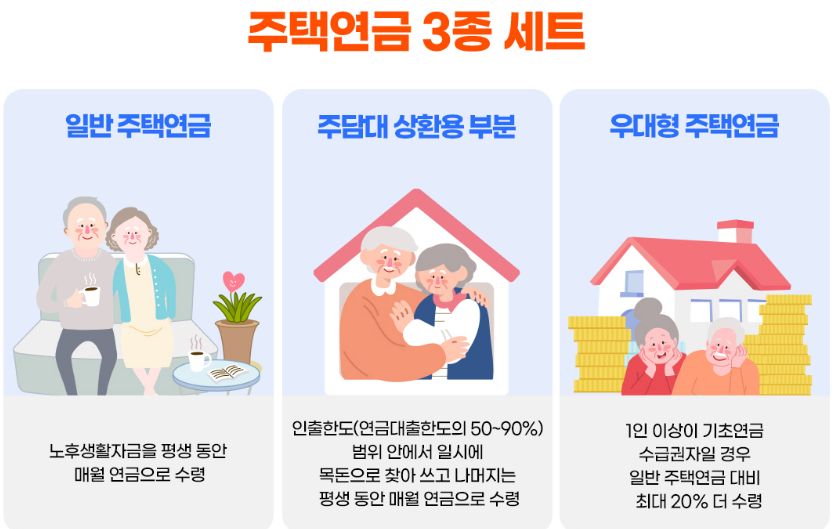 주택연금 3종 세트

일반 주택연금

노후생활자금을 평생 동안 매월 연금으로 수령

주담대 상환용 부분

인출한도(연금대출한도의 50~90%) 범위 안에서 일시에 목돈으로 찾아 쓰고 나머지는 평생 동안 매월 연금으로 수령

우대형 주택연금

1인 이상이 기초연금 수급권자일 경우 일반 주택연금 대비 최대 20% 더 수령